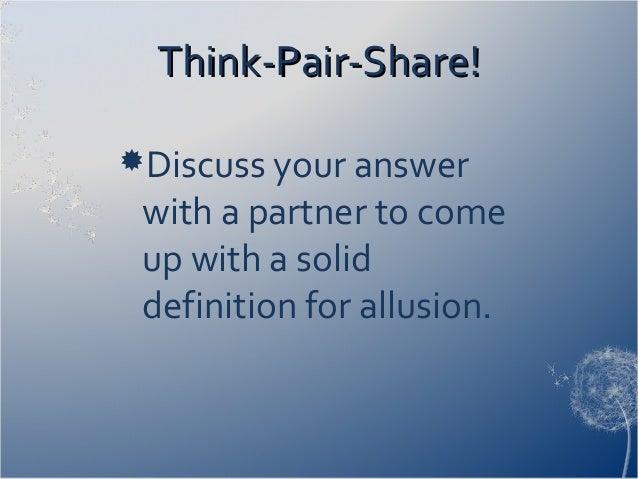 Think-Pair-Share!

Discuss your answer with a partner to come up with a solid definition for allusion.